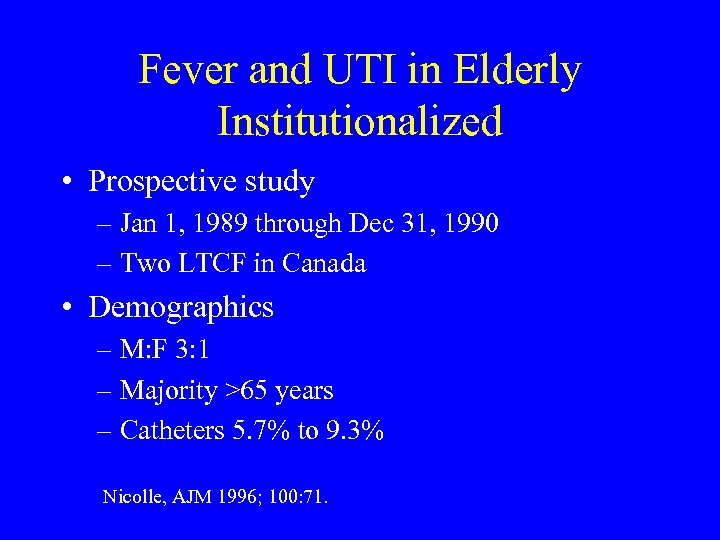 Fever and UTI in Elderly Institutionalized

• Prospective study
– Jan 1, 1989 through Dec 31, 1990
– Two LTCF in Canada

• Demographics
– M:F 3:1
– Majority >65 years
– Catheters 5.7% to 9.3%

Nicolle, AJM 1996; 100:71.